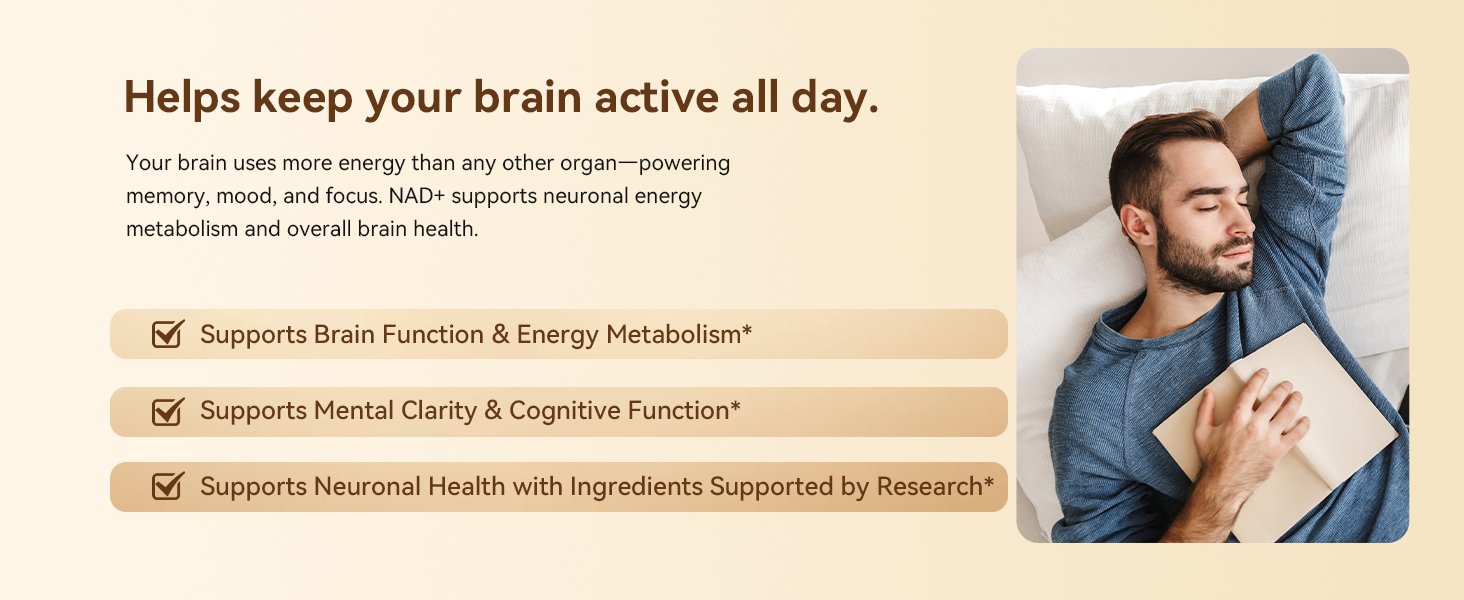 Helps keep your brain active all day.

Your brain uses more energy than any other organ—powering memory, mood, and focus. NAD+ supports neuronal energy metabolism and overall brain health.

Supports Brain Function & Energy Metabolism*

Supports Mental Clarity & Cognitive Function*

Supports Neuronal Health with Ingredients Supported by Research*